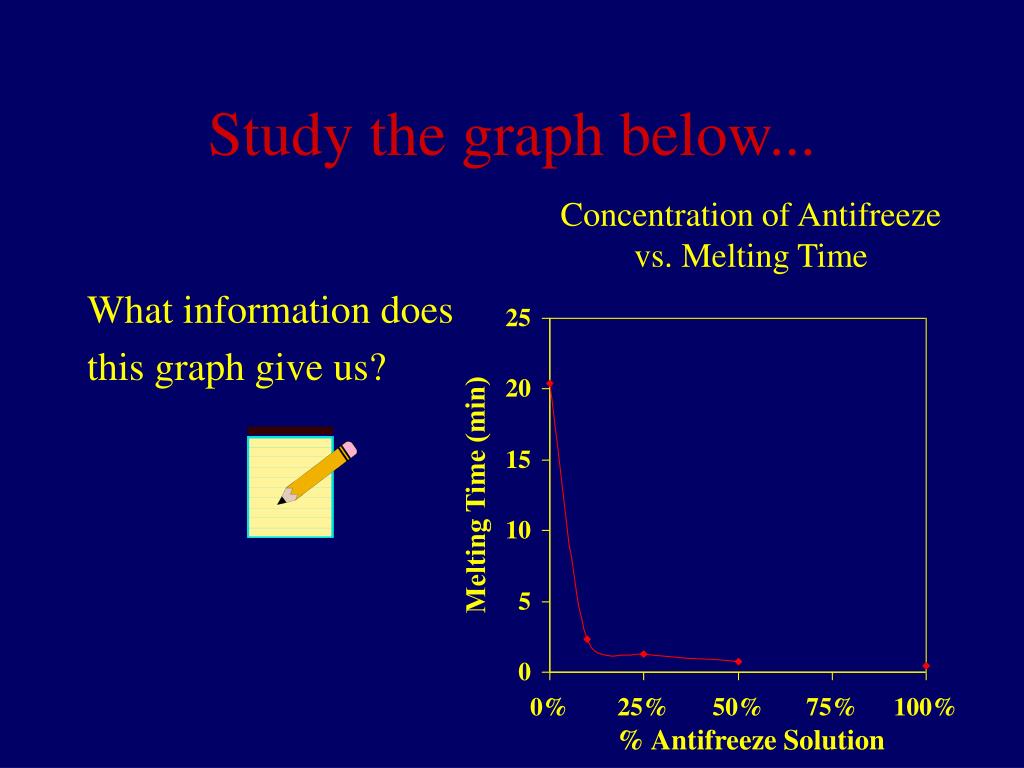 Study the graph below...

What information does this graph give us?

Concentration of Antifreeze vs. Melting Time

Melting Time (min)

25
20
15
10
5
0

0%
25%
50%
75%
100%

% Antifreeze Solution